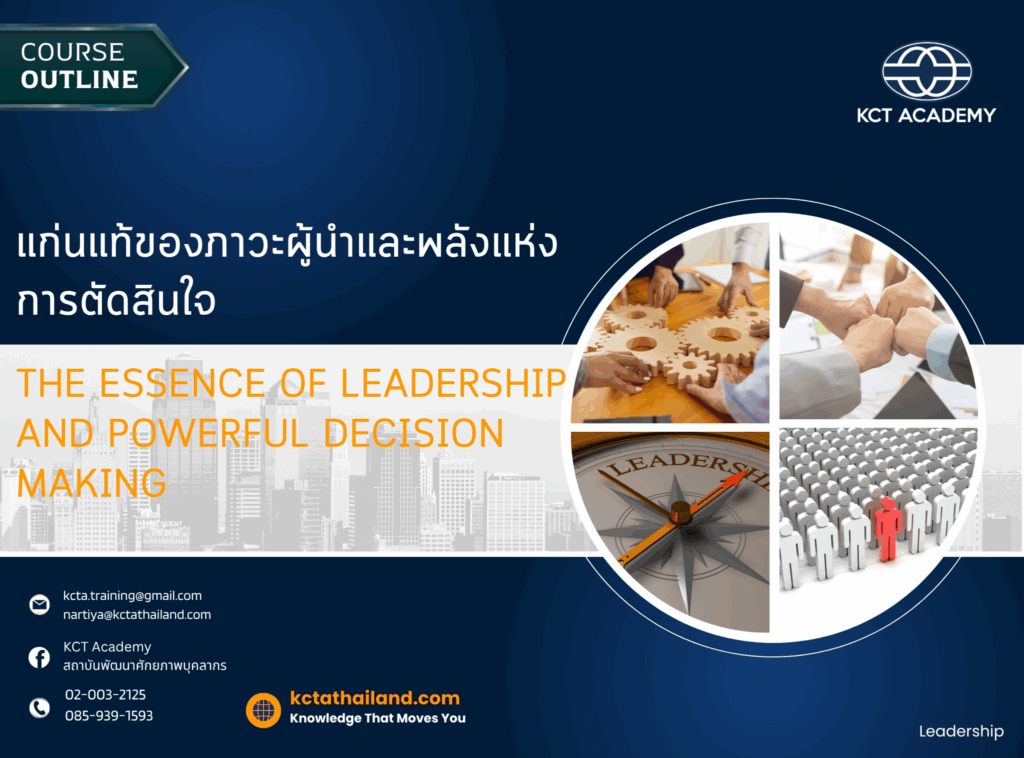 COURSE
OUTLINE

KCT ACADEMY

แก่นแท้ของภาวะผู้นำและพลังแห่งการตัดสินใจ

THE ESSENCE OF LEADERSHIP AND POWERFUL DECISION MAKING

LEADERSHIP

kcta.training@gmail.com
nartiya@kctathailand.com

KCT Academy
สถาบันพัฒนาศักยภาพบุคลากร

02-003-2125
085-939-1593

kctathailand.com
Knowledge That Moves You

Leadership